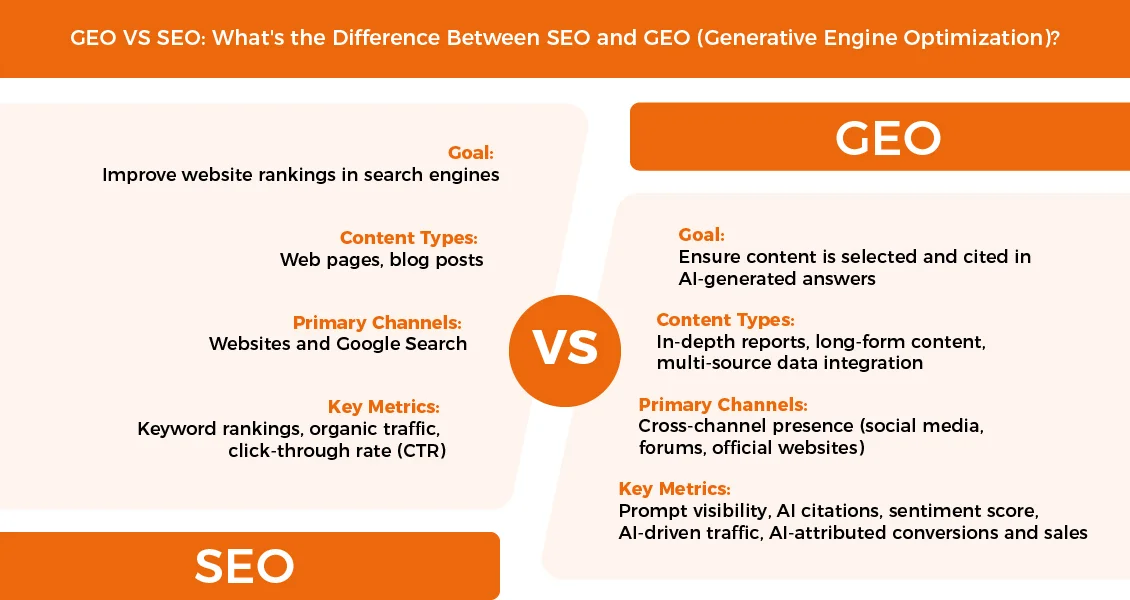 GEO VS SEO: What's the Difference Between SEO and GEO (Generative Engine Optimization)?

Goal:
Improve website rankings in search engines

Content Types:
Web pages, blog posts

Primary Channels:
Websites and Google Search

Key Metrics:
Keyword rankings, organic traffic, click-through rate (CTR)

SEO

VS

GEO

Goal:
Ensure content is selected and cited in AI-generated answers

Content Types:
In-depth reports, long-form content, multi-source data integration

Primary Channels:
Cross-channel presence (social media, forums, official websites)

Key Metrics:
Prompt visibility, AI citations, sentiment score, AI-driven traffic, AI-attributed conversions and sales